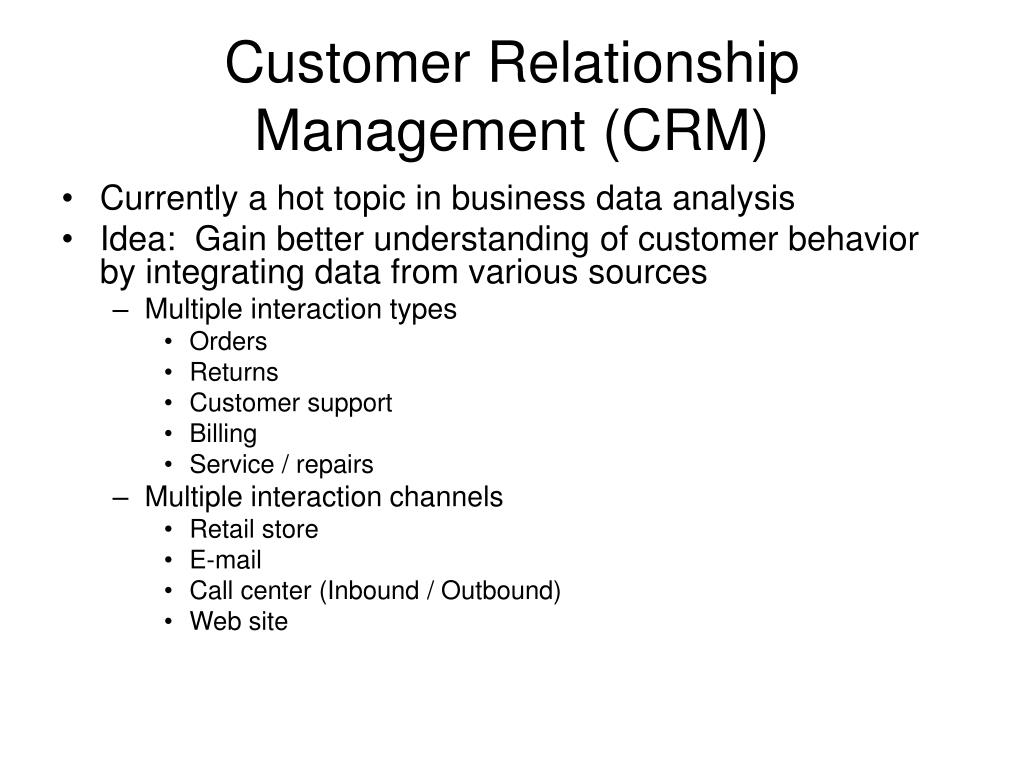 Customer Relationship Management (CRM)

• Currently a hot topic in business data analysis
• Idea: Gain better understanding of customer behavior by integrating data from various sources
– Multiple interaction types
• Orders
• Returns
• Customer support
• Billing
• Service / repairs
– Multiple interaction channels
• Retail store
• E-mail
• Call center (Inbound / Outbound)
• Web site